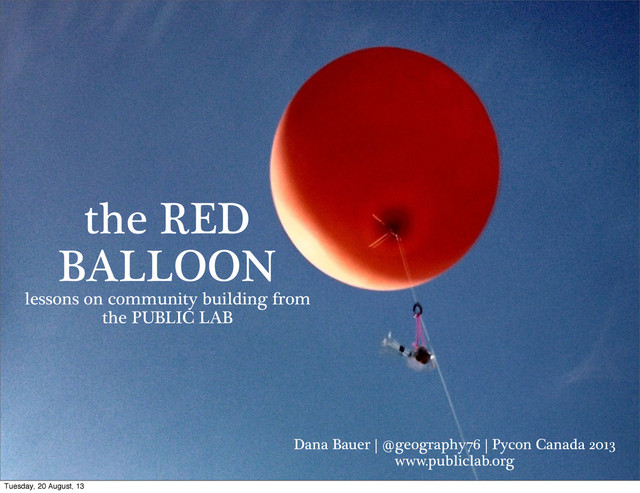 the RED BALLOON

lessons on community building from the PUBLIC LAB

Dana Bauer | @geography76 | Pycon Canada 2013
www.publiclab.org

Tuesday, 20 August, 13